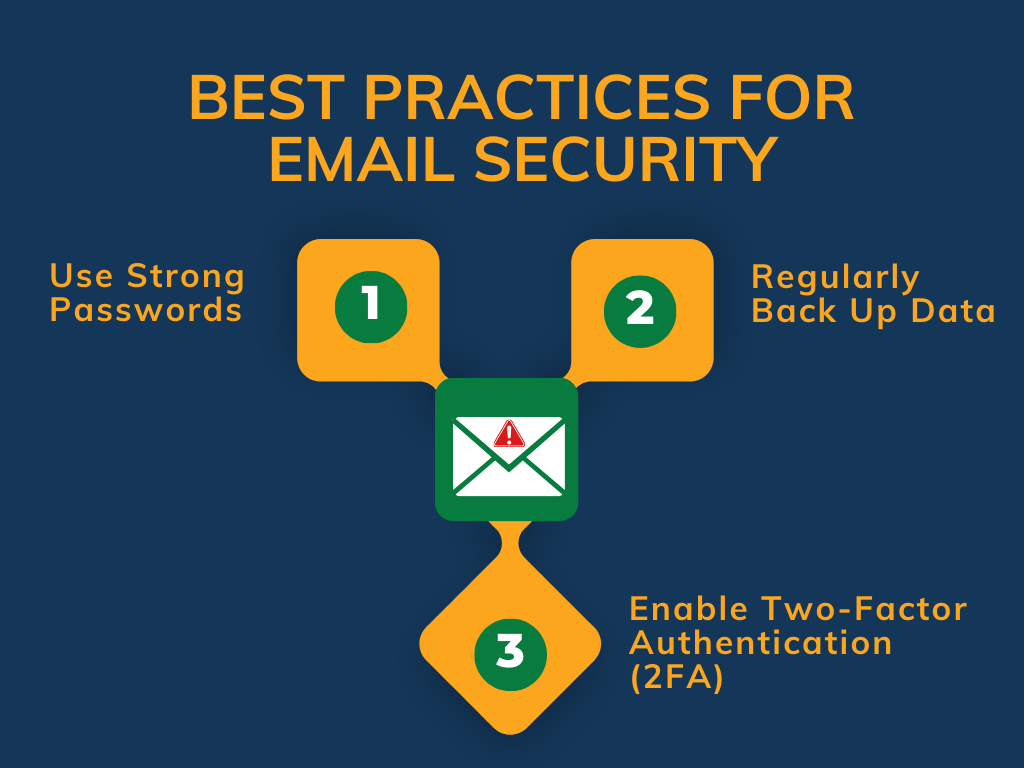 BEST PRACTICES FOR EMAIL SECURITY

Use Strong Passwords

1

2

Regularly Back Up Data

3

Enable Two-Factor Authentication (2FA)